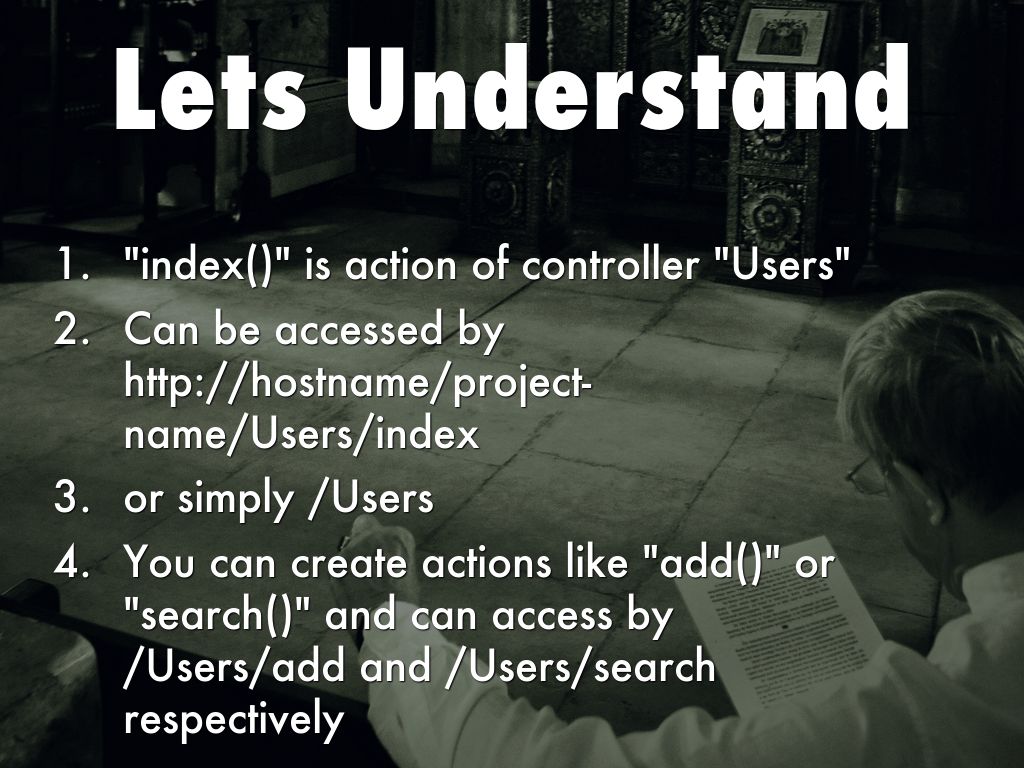 Lets Understand

1. "index()" is action of controller "Users"
2. Can be accessed by http://hostname/project-name/Users/index
3. or simply /Users
4. You can create actions like "add()" or "search()" and can access by /Users/add and /Users/search respectively